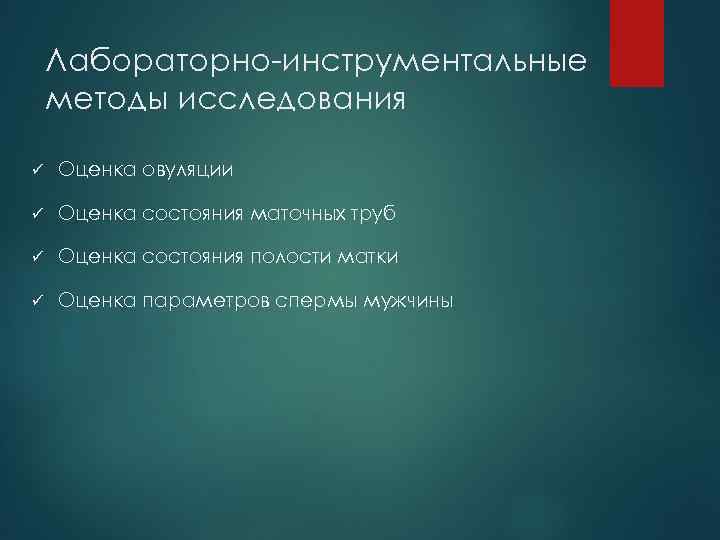 Лабораторно-инструментальные методы исследования

✓ Оценка овуляции

✓ Оценка состояния маточных труб

✓ Оценка состояния полости матки

✓ Оценка параметров спермы мужчины